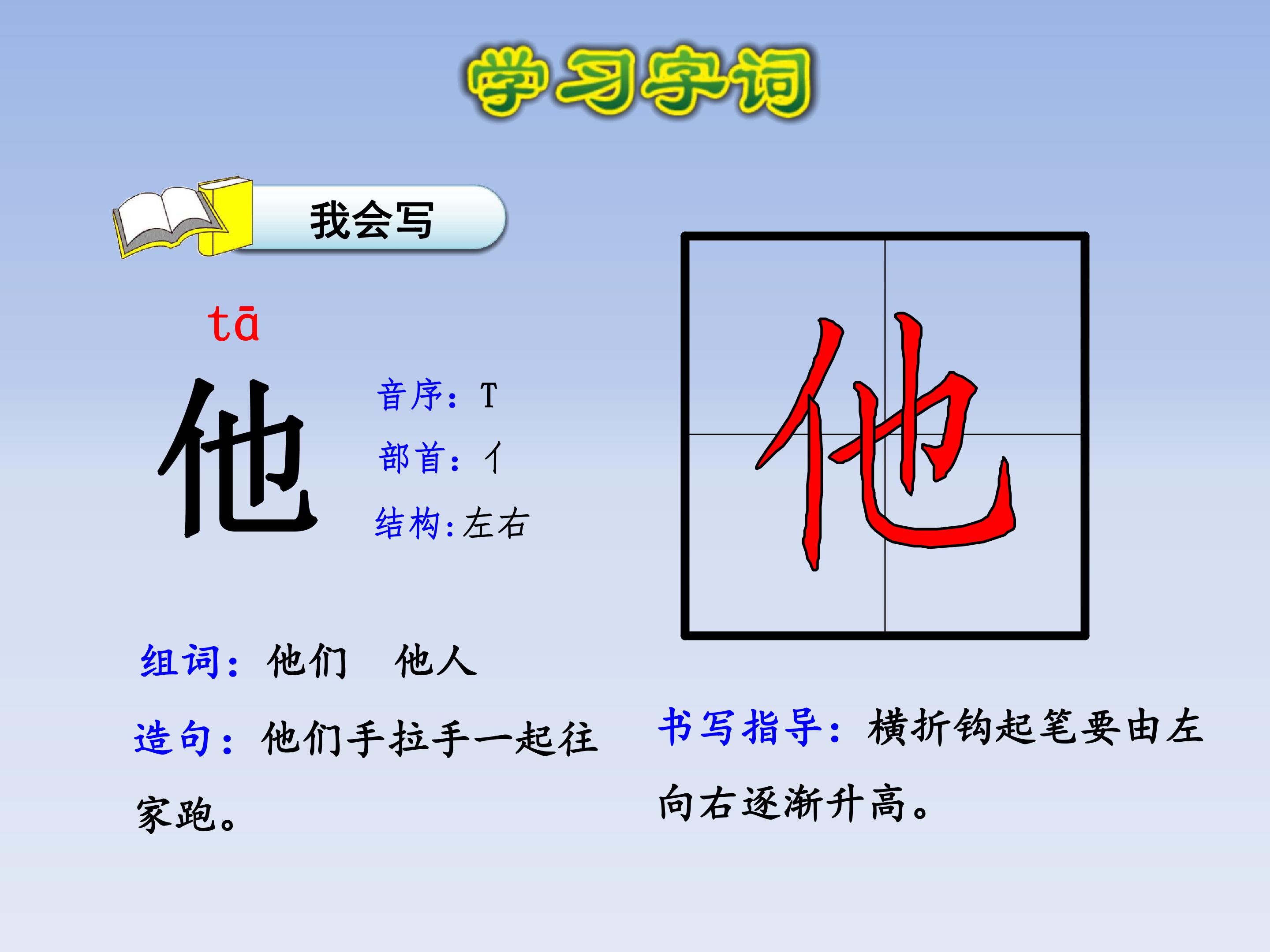 学习字词

我会写

tā

他

音序：T

部首：亻

结构：左右

他

组词：他们　他人

造句：他们手拉手一起往家跑。

书写指导：横折钩起笔要由左向右逐渐升高。